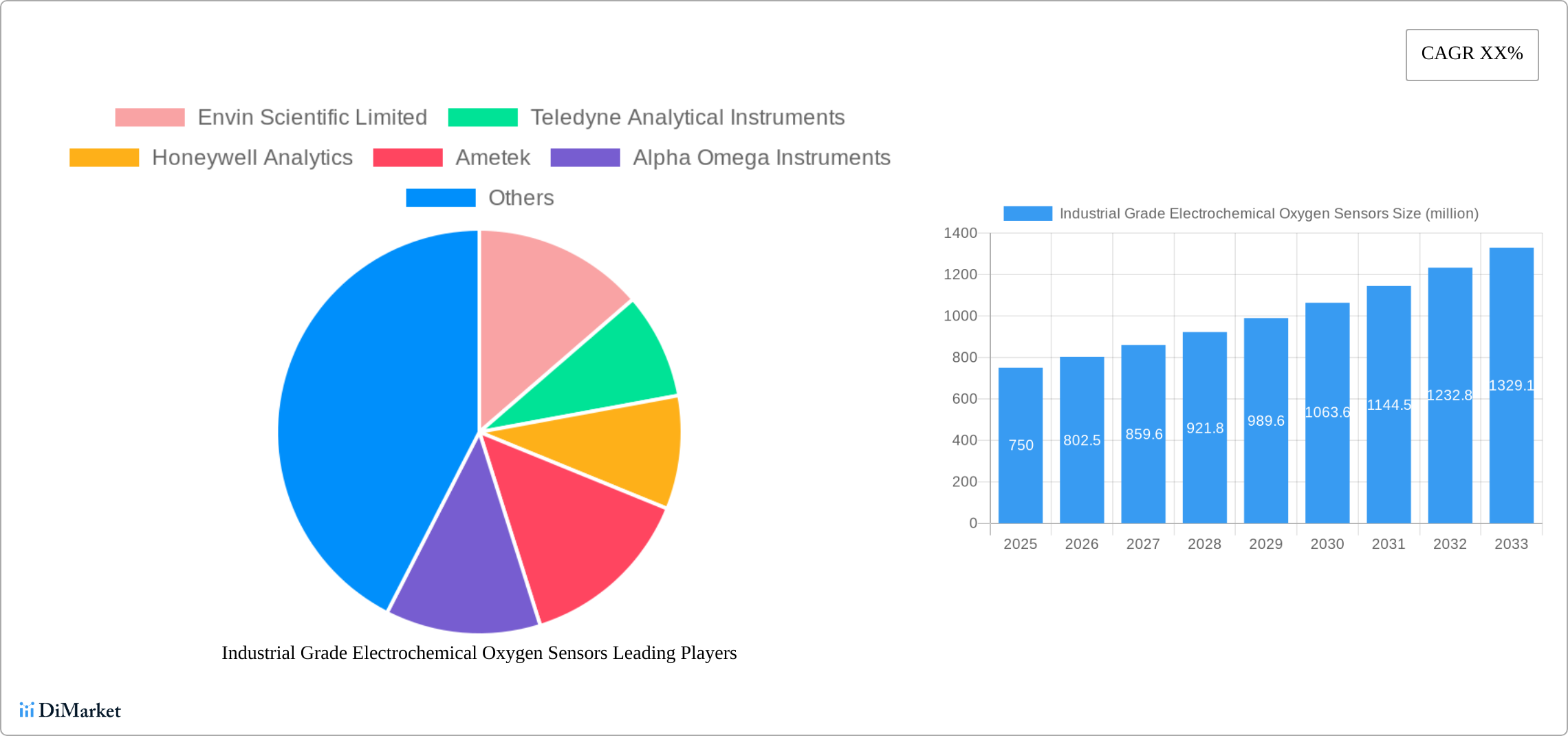 CAGR XX%

Envin Scientific Limited
Teledyne Analytical Instruments
Honeywell Analytics
Ametek
Alpha Omega Instruments
Others

Industrial Grade Electrochemical Oxygen Sensors Leading Players

Industrial Grade Electrochemical Oxygen Sensors Size (million)

1400
1200
1000
800
600
400
200
0

750
802.5
859.6
921.8
989.6
1063.6
1144.5
1232.8
1329.1

2025
2026
2027
2028
2029
2030
2031
2032
2033

DiMarket